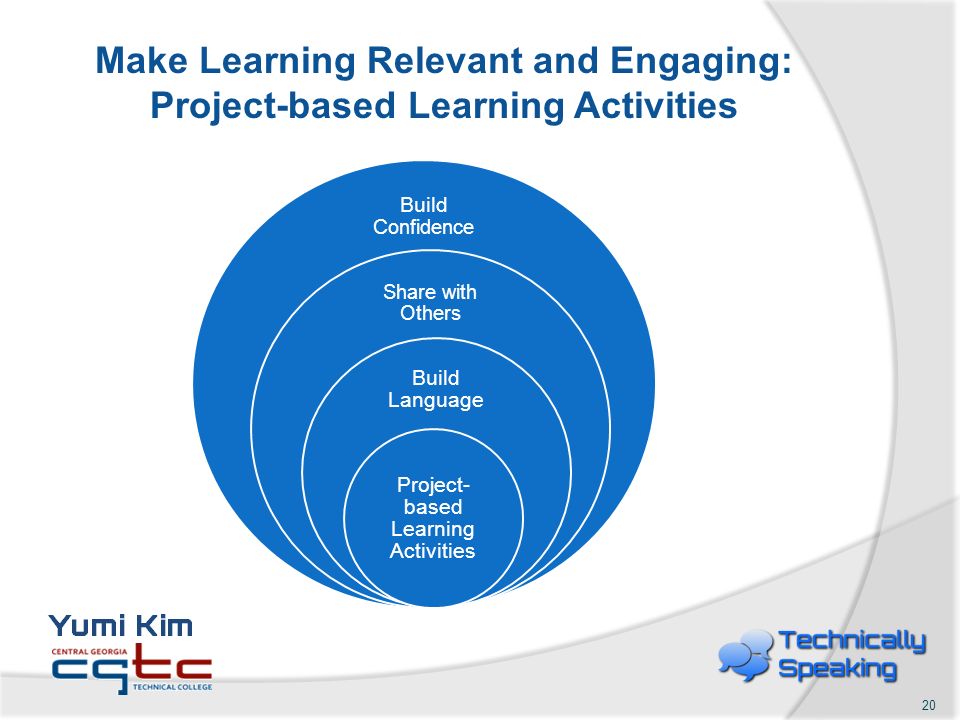 Make Learning Relevant and Engaging: Project-based Learning Activities

Build Confidence

Share with Others

Build Language

Project-based Learning Activities

Yumi Kim
CENTRAL GEORGIA
cgtc
TECHNICAL COLLEGE

Technically Speaking

20